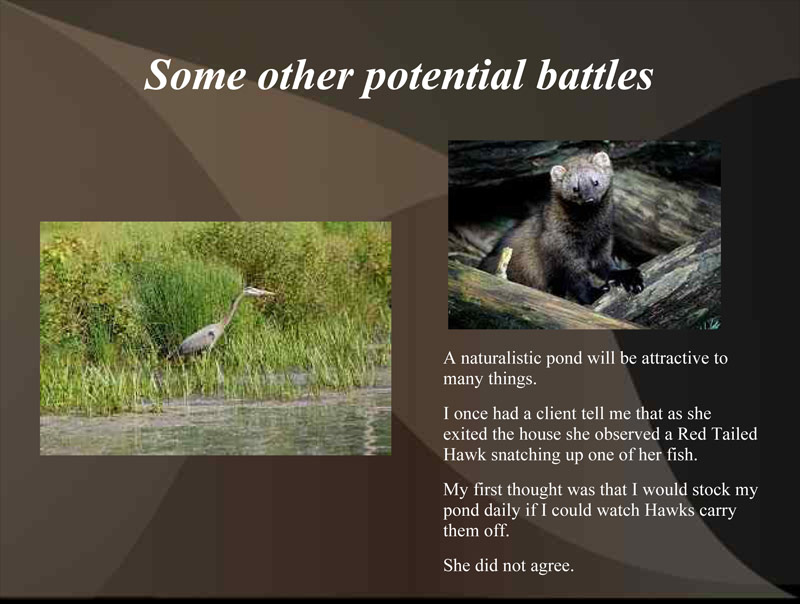 Some other potential battles

A naturalistic pond will be attractive to many things.

I once had a client tell me that as she exited the house she observed a Red Tailed Hawk snatching up one of her fish.

My first thought was that I would stock my pond daily if I could watch Hawks carry them off.

She did not agree.